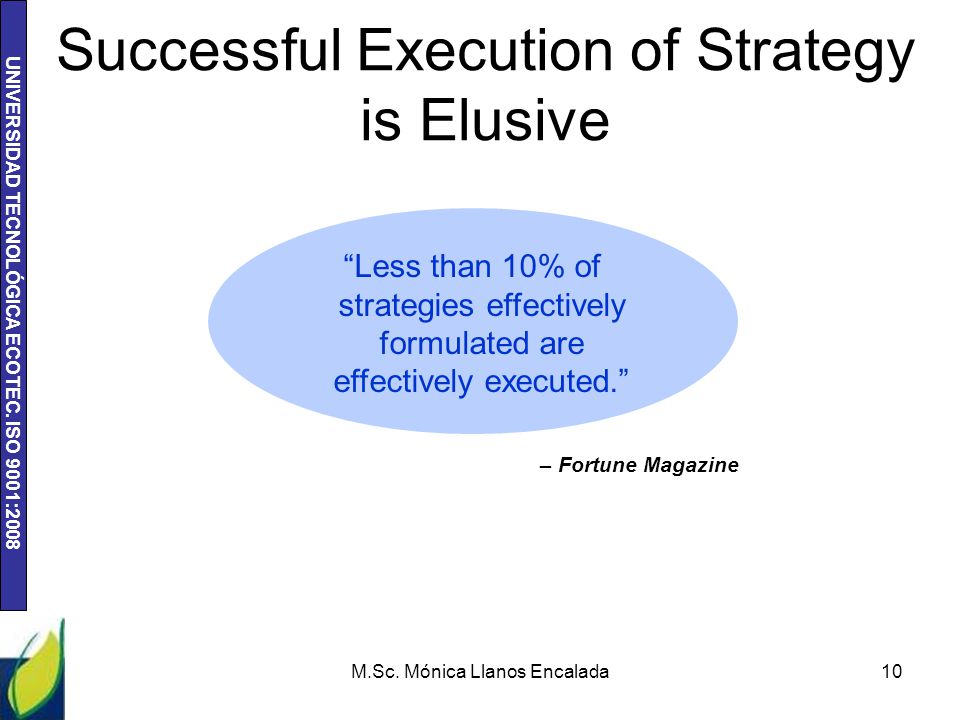 UNIVERSIDAD TECNOLÓGICA ECOTEC. ISO 9001:2008

Successful Execution of Strategy is Elusive

“Less than 10% of strategies effectively formulated are effectively executed.”

– Fortune Magazine

M.Sc. Mónica Llanos Encalada

10